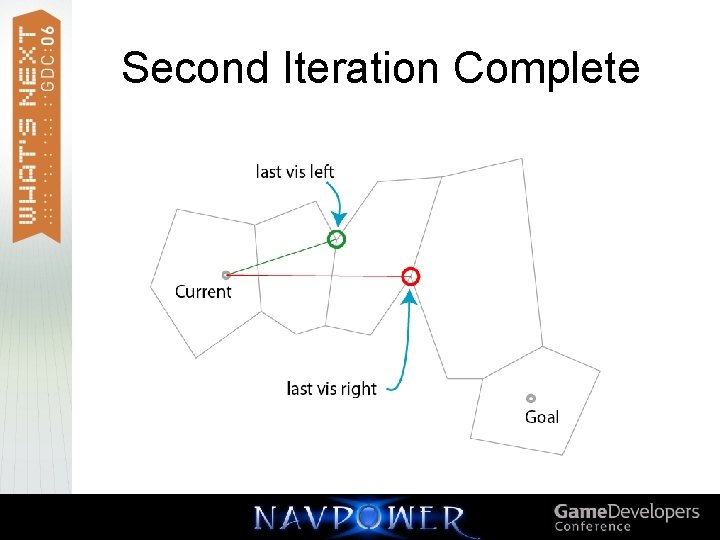 WHAT'S NEXT GDC:06

Second Iteration Complete

last vis left

Current

last vis right

Goal

NAVPOWER

GameDevelopers Conference